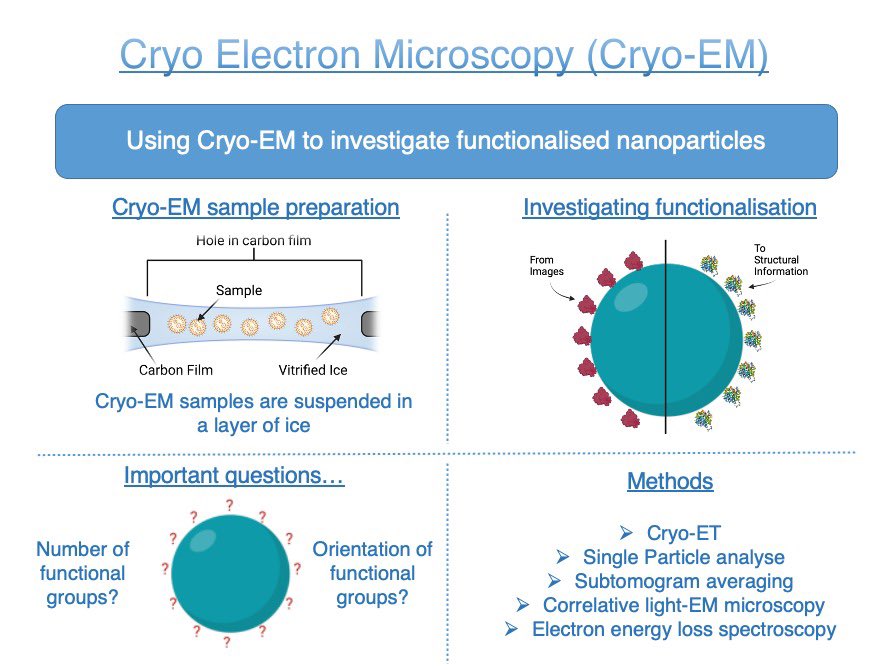 Cryo Electron Microscopy (Cryo-EM)

Using Cryo-EM to investigate functionalised nanoparticles

Cryo-EM sample preparation

Hole in carbon film

Sample

Carbon Film

Vitrified Ice

Cryo-EM samples are suspended in a layer of ice

Investigating functionalisation

From Images

To Structural Information

Important questions…

Number of functional groups?

? ? ? ? ? ? ? ? ? ? ? ?

Orientation of functional groups?

Methods

➢ Cryo-ET
➢ Single Particle analyse
➢ Subtomogram averaging
➢ Correlative light-EM microscopy
➢ Electron energy loss spectroscopy